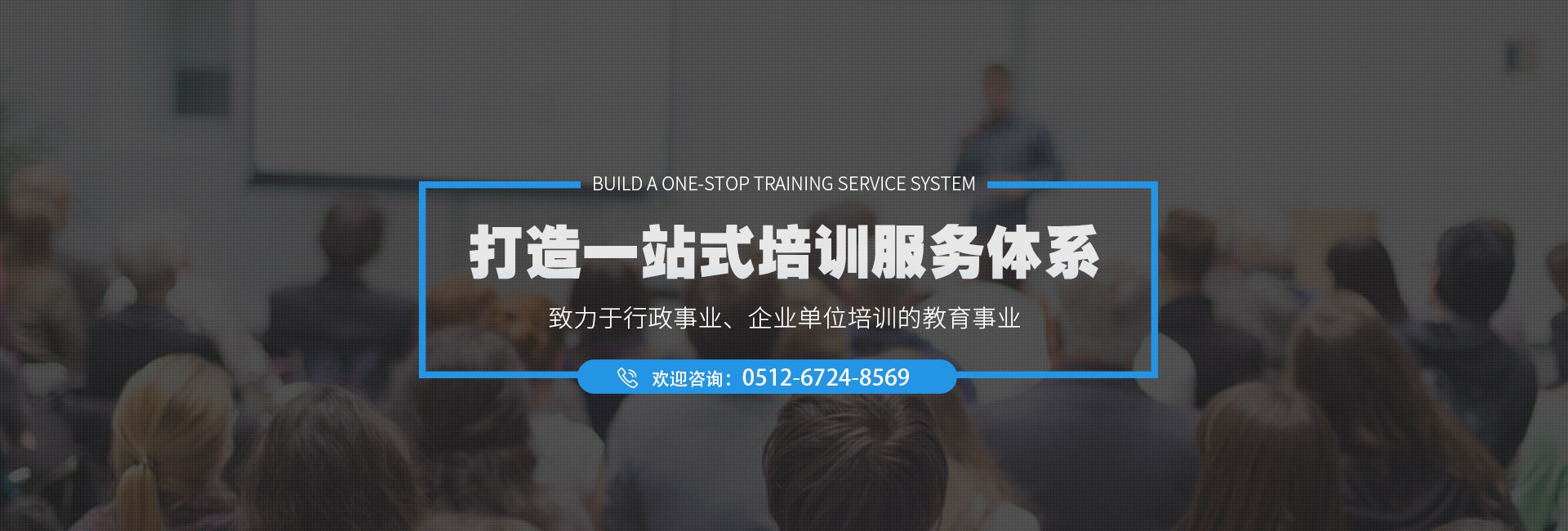 BUILD A ONE-STOP TRAINING SERVICE SYSTEM

打造一站式培训服务体系

致力于行政事业、企业单位培训的教育事业

欢迎咨询：0512-6724-8569